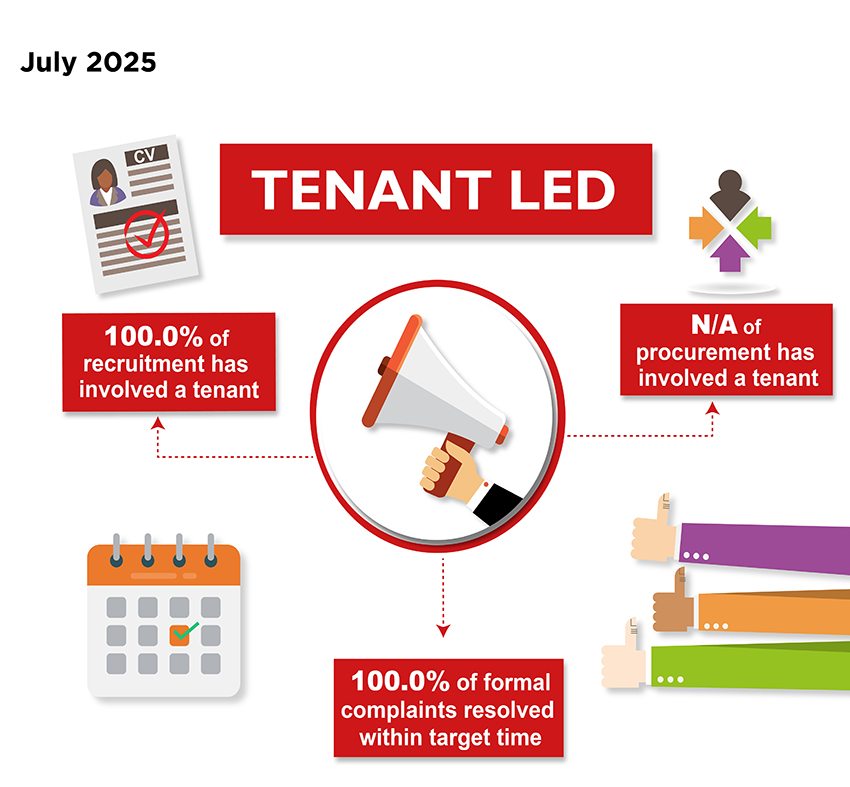 July 2025

CV

TENANT LED

100.0% of recruitment has involved a tenant

N/A of procurement has involved a tenant

100.0% of formal complaints resolved within target time